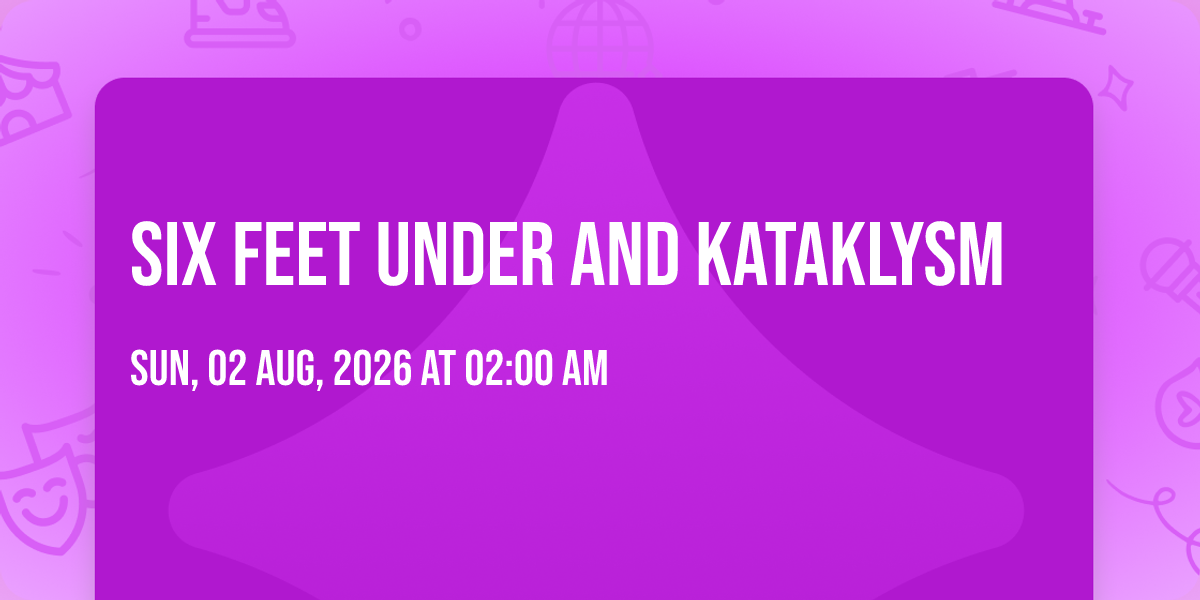 SIX FEET UNDER AND KATAKLYSM

SUN, 02 AUG, 2026 AT 02:00 AM